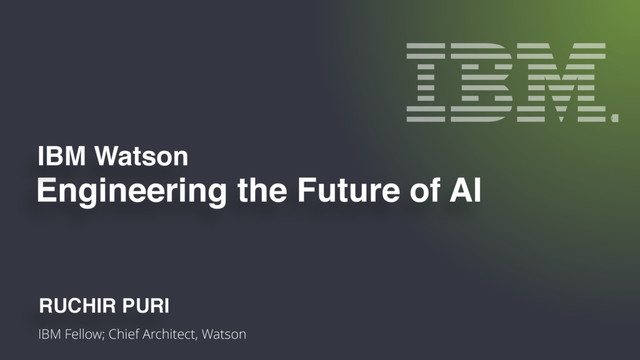 IBM.

IBM Watson
Engineering the Future of AI

RUCHIR PURI

IBM Fellow; Chief Architect, Watson